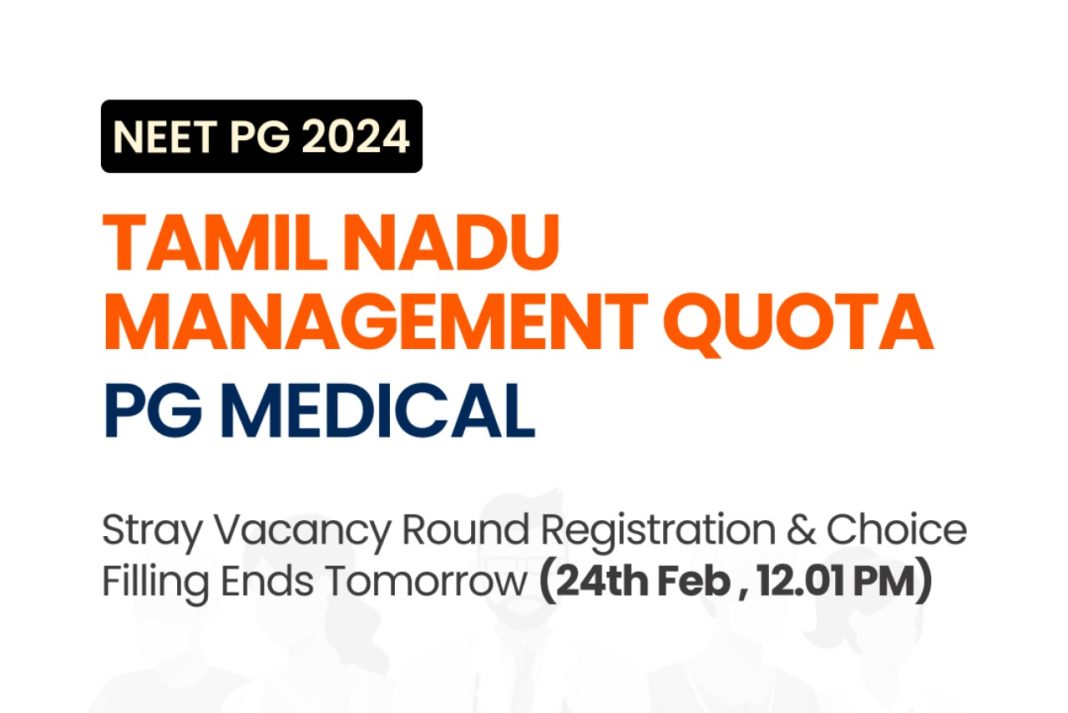 NEET PG 2024

TAMIL NADU MANAGEMENT QUOTA

PG MEDICAL

Stray Vacancy Round Registration & Choice Filling Ends Tomorrow (24th Feb , 12.01 PM)